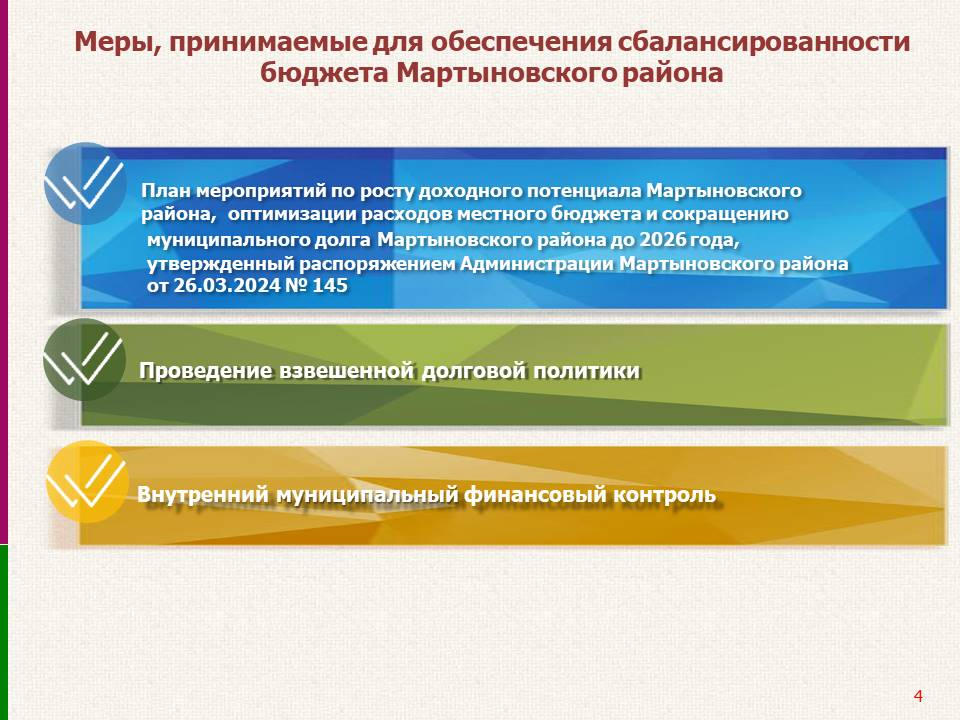 Меры, принимаемые для обеспечения сбалансированности бюджета Мартыновского района

План мероприятий по росту доходного потенциала Мартыновского района, оптимизации расходов местного бюджета и сокращению муниципального долга Мартыновского района до 2026 года, утвержденный распоряжением Администрации Мартыновского района от 26.03.2024 № 145

Проведение взвешенной долговой политики

Внутренний муниципальный финансовый контроль

4